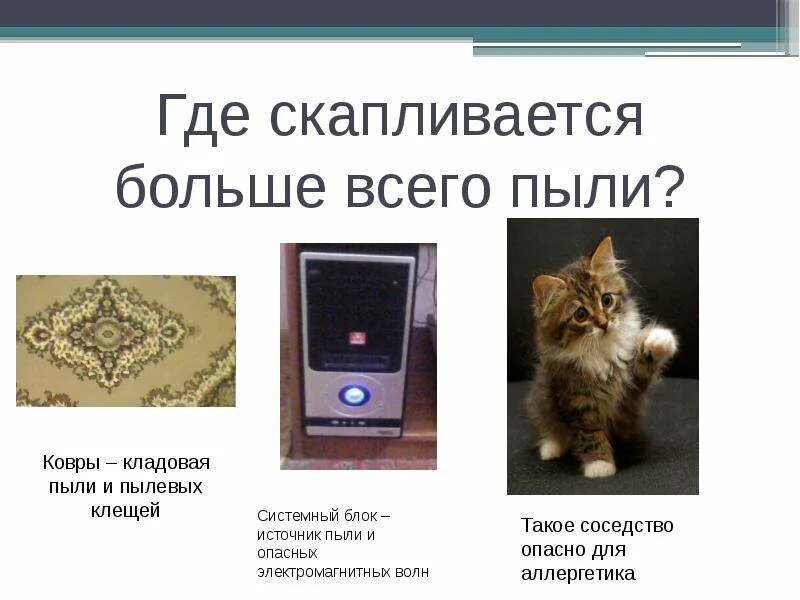 Где скапливается больше всего пыли?

Ковры – кладовая пыли и пылевых клещей

Системный блок – источник пыли и опасных электромагнитных волн

Такое соседство опасно для аллергетика